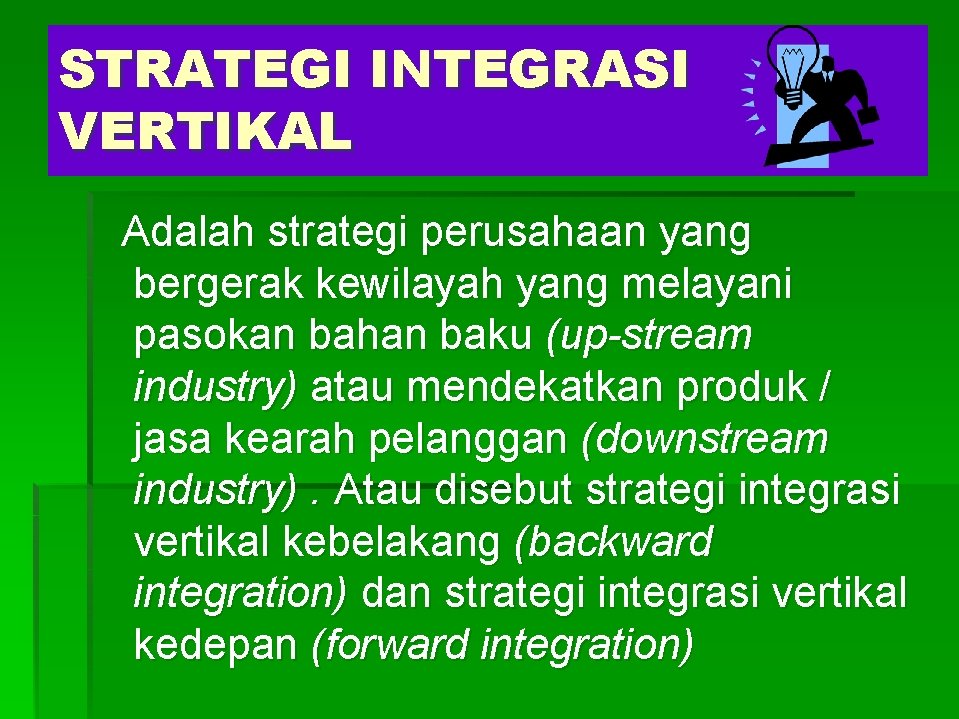 STRATEGI INTEGRASI VERTIKAL

Adalah strategi perusahaan yang bergerak kewilayah yang melayani pasokan bahan baku (up-stream industry) atau mendekatkan produk / jasa kearah pelanggan (downstream industry) . Atau disebut strategi integrasi vertikal kebelakang (backward integration) dan strategi integrasi vertikal kedepan (forward integration)